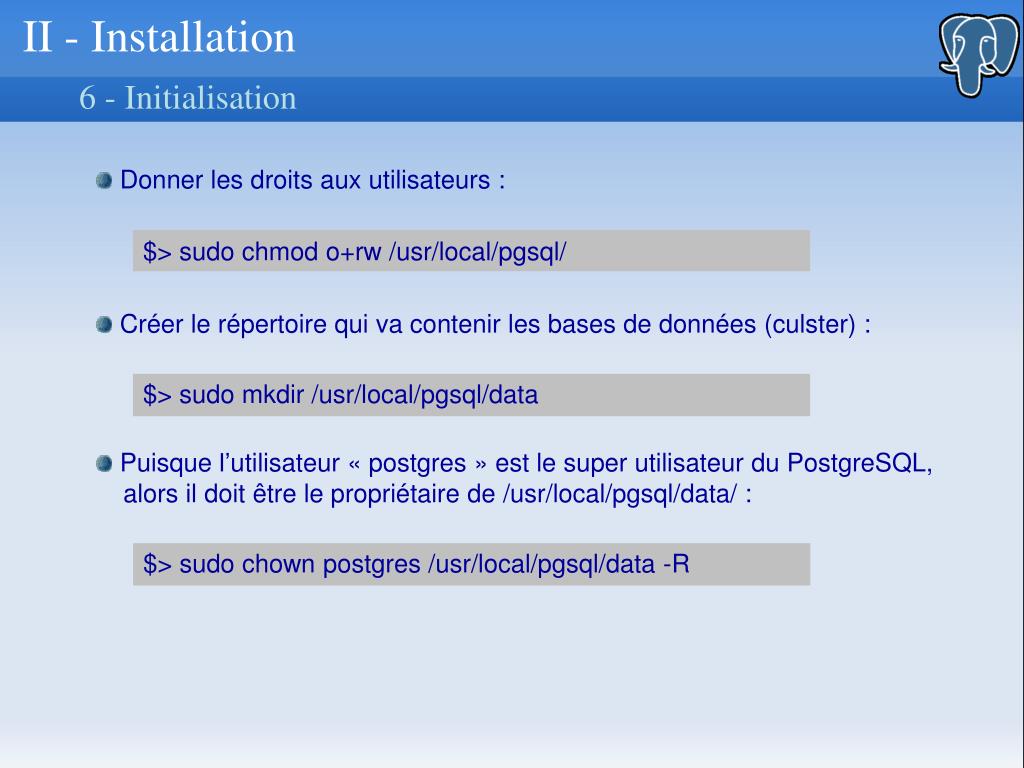 II - Installation

6 - Initialisation

Donner les droits aux utilisateurs :

$> sudo chmod o+rw /usr/local/pgsql/

Créer le répertoire qui va contenir les bases de données (culster) :

$> sudo mkdir /usr/local/pgsql/data

Puisque l’utilisateur « postgres » est le super utilisateur du PostgreSQL, alors il doit être le propriétaire de /usr/local/pgsql/data/ :

$> sudo chown postgres /usr/local/pgsql/data -R